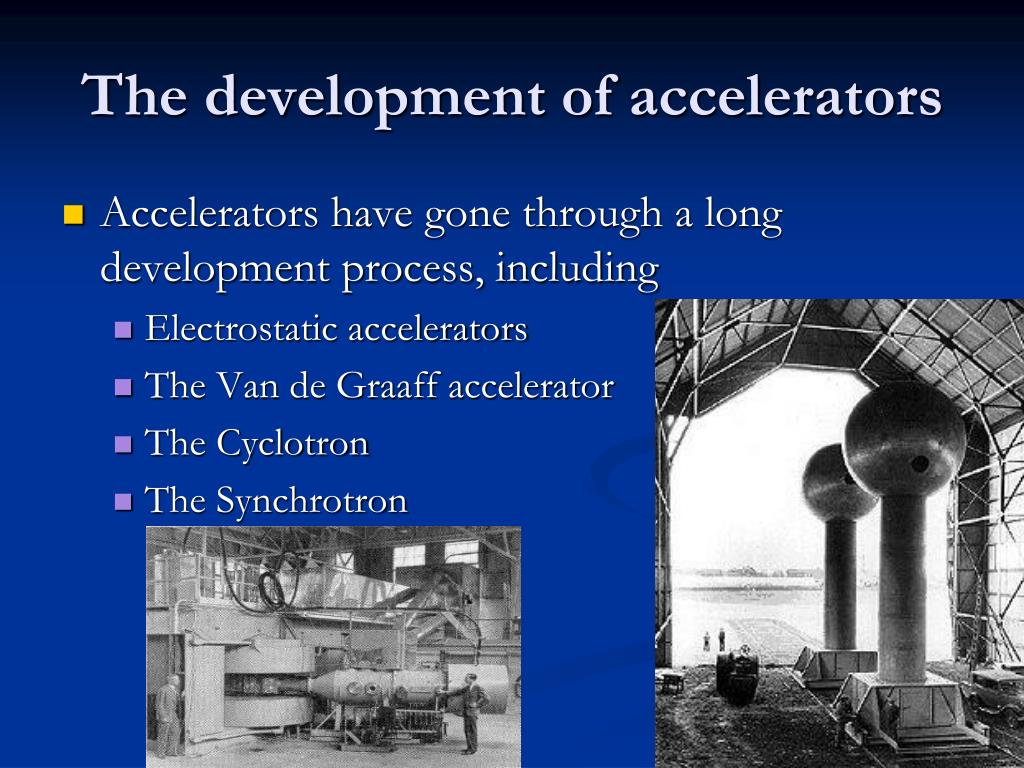 The development of accelerators

Accelerators have gone through a long development process, including

Electrostatic accelerators

The Van de Graaff accelerator

The Cyclotron

The Synchrotron